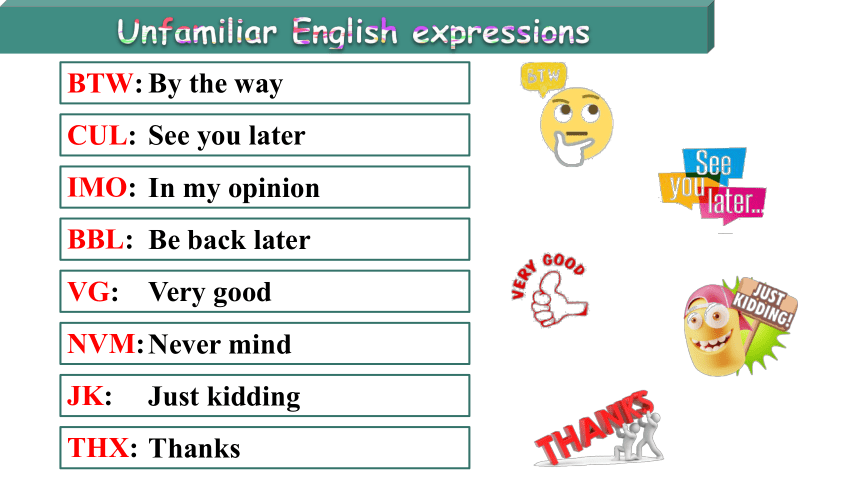 Unfamiliar English expressions

BTW: By the way

CUL: See you later

IMO: In my opinion

BBL: Be back later

VG: Very good

NVM: Never mind

JK: Just kidding

THX: Thanks

BTW

See you later...

VERY GOOD

JUST KIDDING!

THANKS